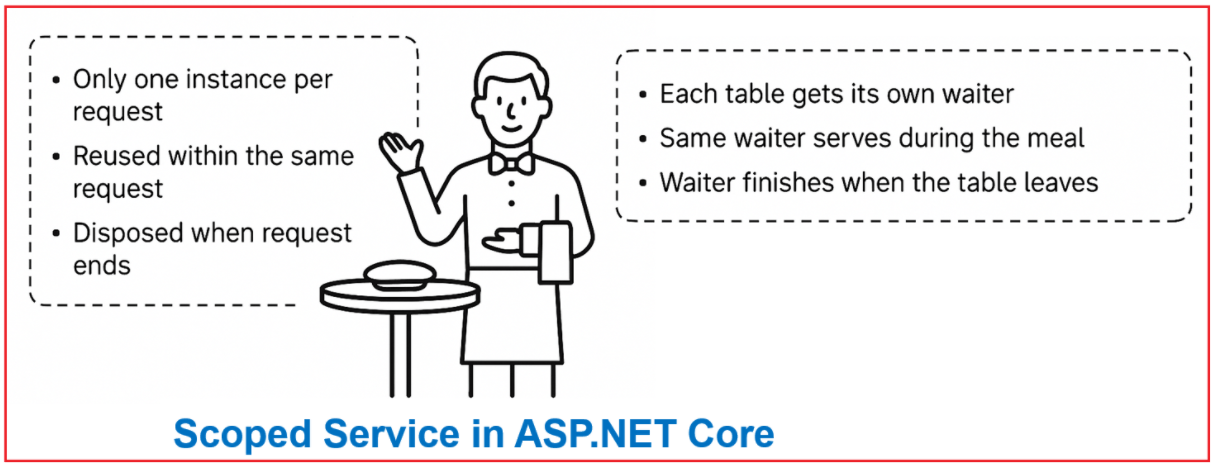 • Only one instance per request
• Reused within the same request
• Disposed when request ends

• Each table gets its own waiter
• Same waiter serves during the meal
• Waiter finishes when the table leaves

Scoped Service in ASP.NET Core